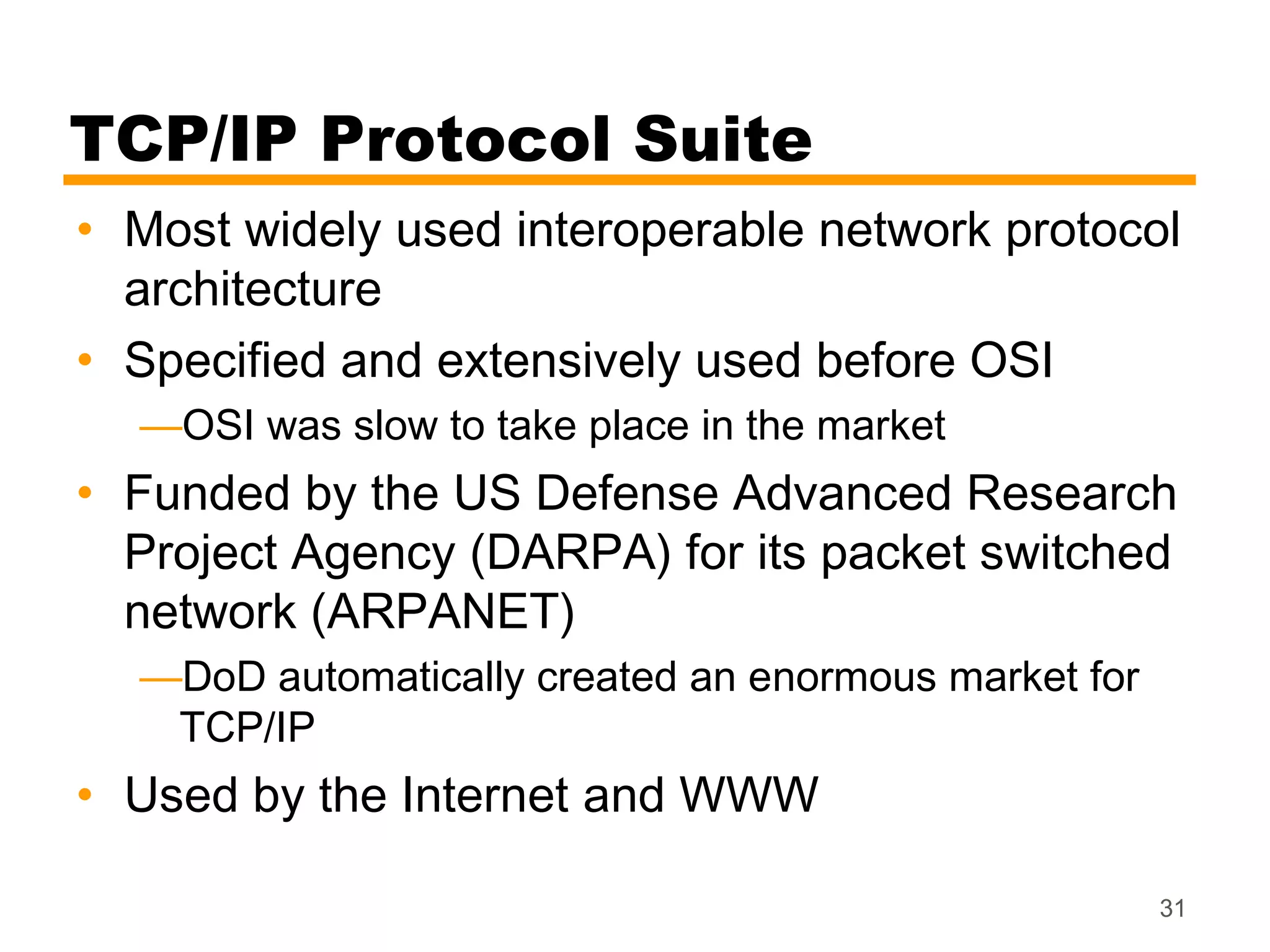 TCP/IP Protocol Suite

• Most widely used interoperable network protocol architecture
• Specified and extensively used before OSI
—OSI was slow to take place in the market
• Funded by the US Defense Advanced Research Project Agency (DARPA) for its packet switched network (ARPANET)
—DoD automatically created an enormous market for TCP/IP
• Used by the Internet and WWW

31